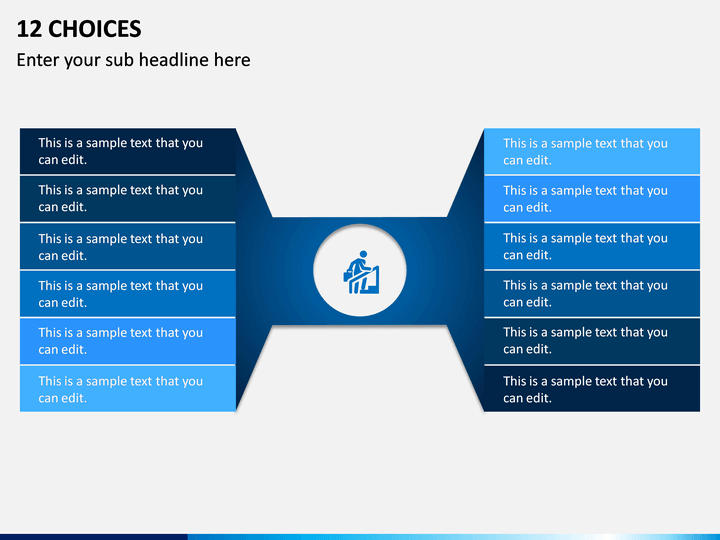 12 CHOICES

Enter your sub headline here

This is a sample text that you can edit.

This is a sample text that you can edit.

This is a sample text that you can edit.

This is a sample text that you can edit.

This is a sample text that you can edit.

This is a sample text that you can edit.

This is a sample text that you can edit.

This is a sample text that you can edit.

This is a sample text that you can edit.

This is a sample text that you can edit.

This is a sample text that you can edit.

This is a sample text that you can edit.